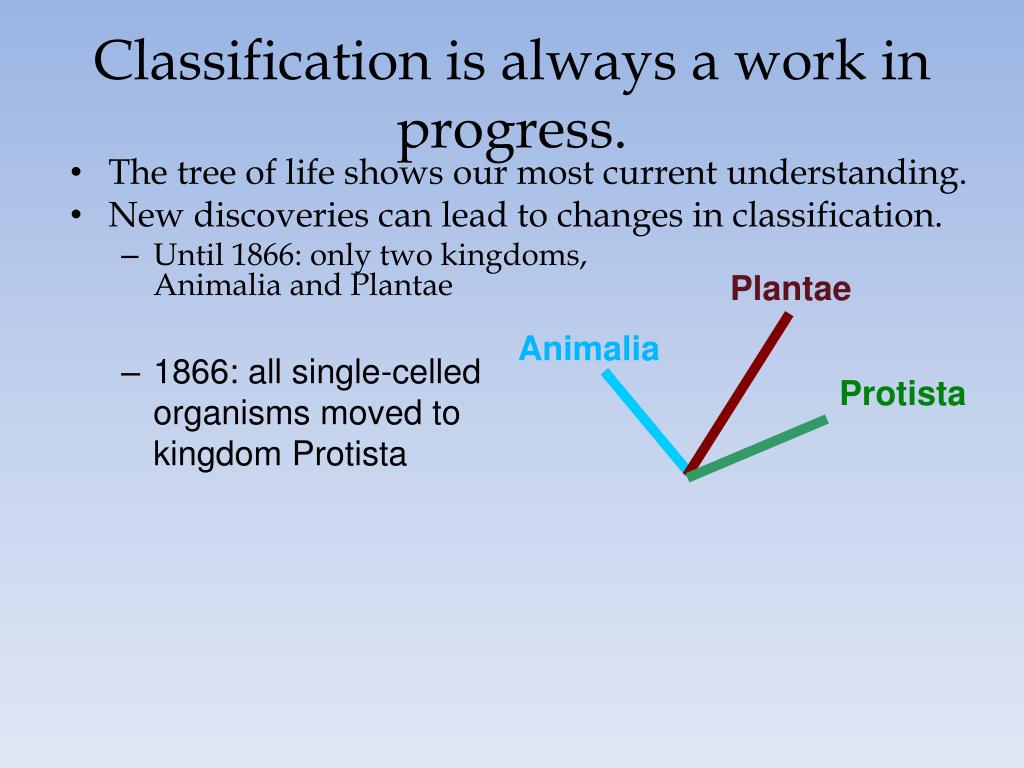 Classification is always a work in progress.

• The tree of life shows our most current understanding.
• New discoveries can lead to changes in classification.
– Until 1866: only two kingdoms, Animalia and Plantae
– 1866: all single-celled organisms moved to kingdom Protista

Plantae
Animalia
Protista